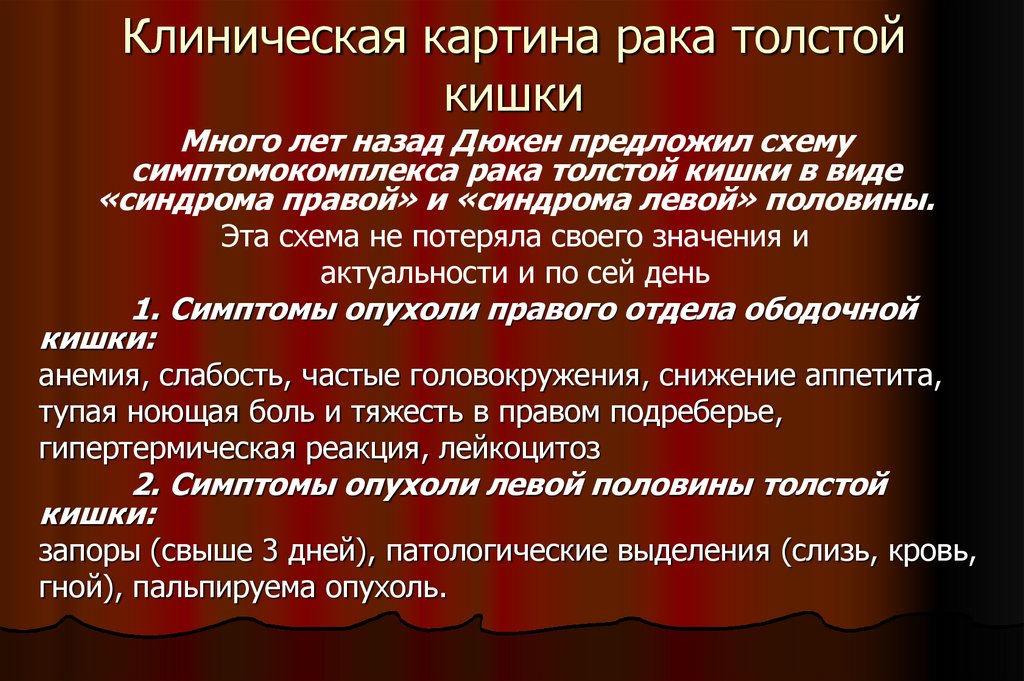 Клиническая картина рака толстой кишки

Много лет назад Дюкен предложил схему симптомокомплекса рака толстой кишки в виде «синдрома правой» и «синдрома левой» половины.

Эта схема не потеряла своего значения и актуальности и по сей день

1. Симптомы опухоли правого отдела ободочной кишки:

анемия, слабость, частые головокружения, снижение аппетита, тупая ноющая боль и тяжесть в правом подреберье, гипертермическая реакция, лейкоцитоз

2. Симптомы опухоли левой половины толстой кишки:

запоры (свыше 3 дней), патологические выделения (слизь, кровь, гной), пальпируема опухоль.